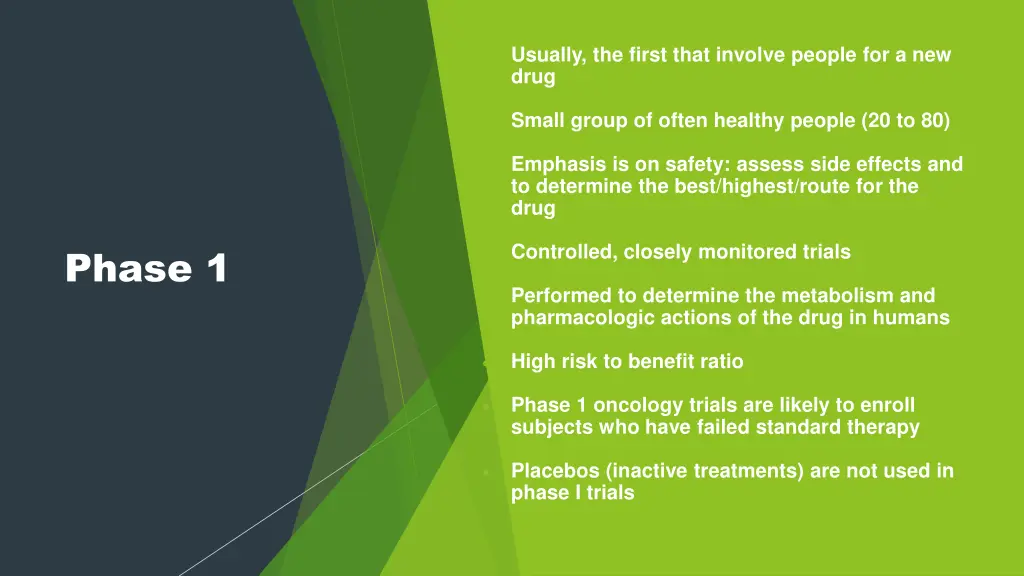 Phase 1

Usually, the first that involve people for a new drug

Small group of often healthy people (20 to 80)

Emphasis is on safety: assess side effects and to determine the best/highest/route for the drug

Controlled, closely monitored trials

Performed to determine the metabolism and pharmacologic actions of the drug in humans

High risk to benefit ratio

Phase 1 oncology trials are likely to enroll subjects who have failed standard therapy

Placebos (inactive treatments) are not used in phase I trials